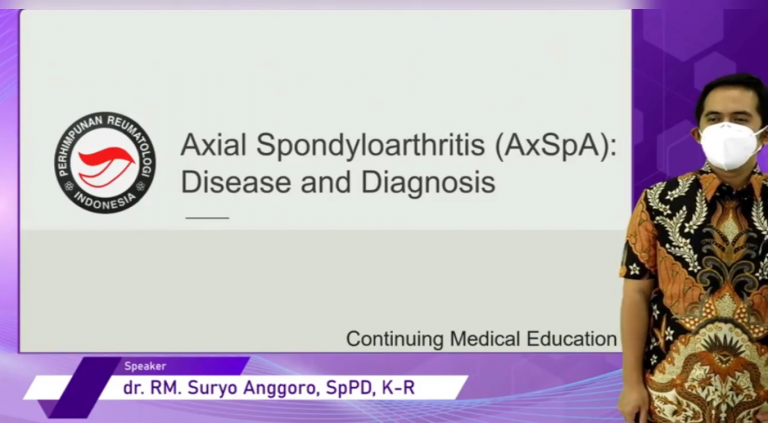 PERHIMPUNAN REUMATOLOGI INDONESIA

Axial Spondyloarthritis (AxSpA): Disease and Diagnosis

Continuing Medical Education

Speaker
dr. RM. Suryo Anggoro, SpPD, K-R